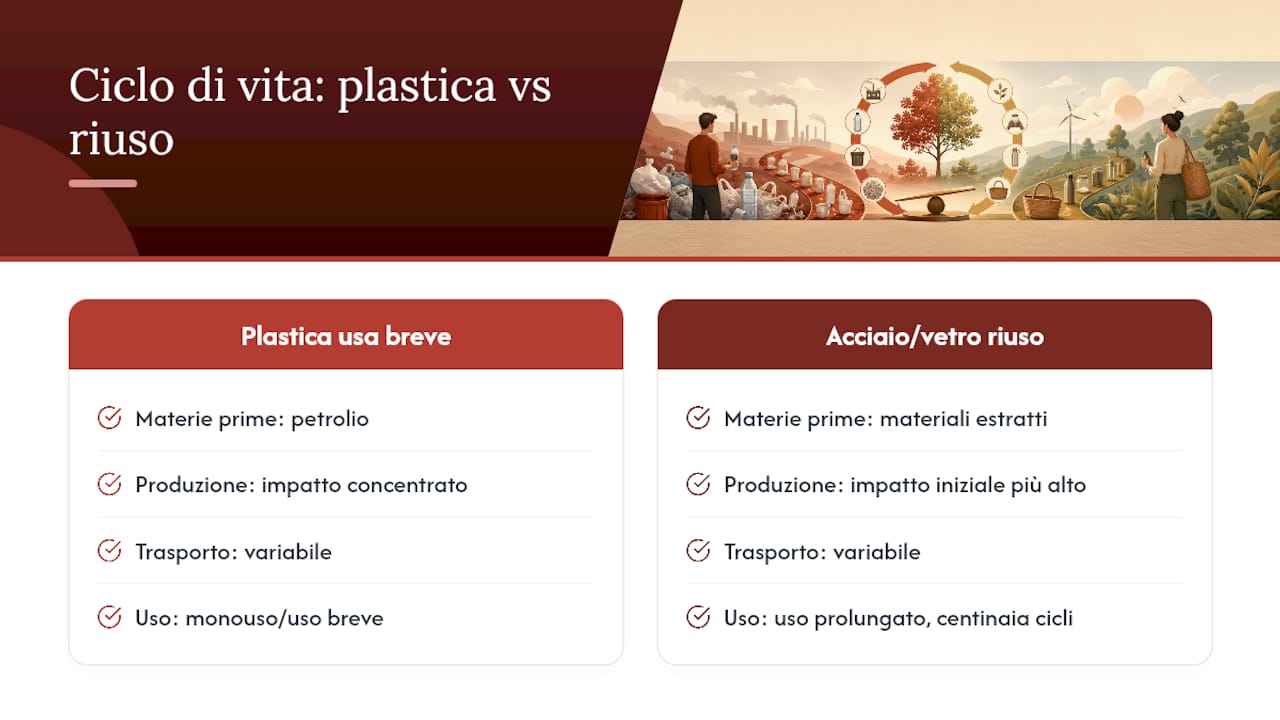 Ciclo di vita: plastica vs riuso

Plastica usa breve

Materie prime: petrolio

Produzione: impatto concentrato

Trasporto: variabile

Uso: monouso/uso breve

Acciaio/vetro riuso

Materie prime: materiali estratti

Produzione: impatto iniziale più alto

Trasporto: variabile

Uso: uso prolungato, centinaia cicli